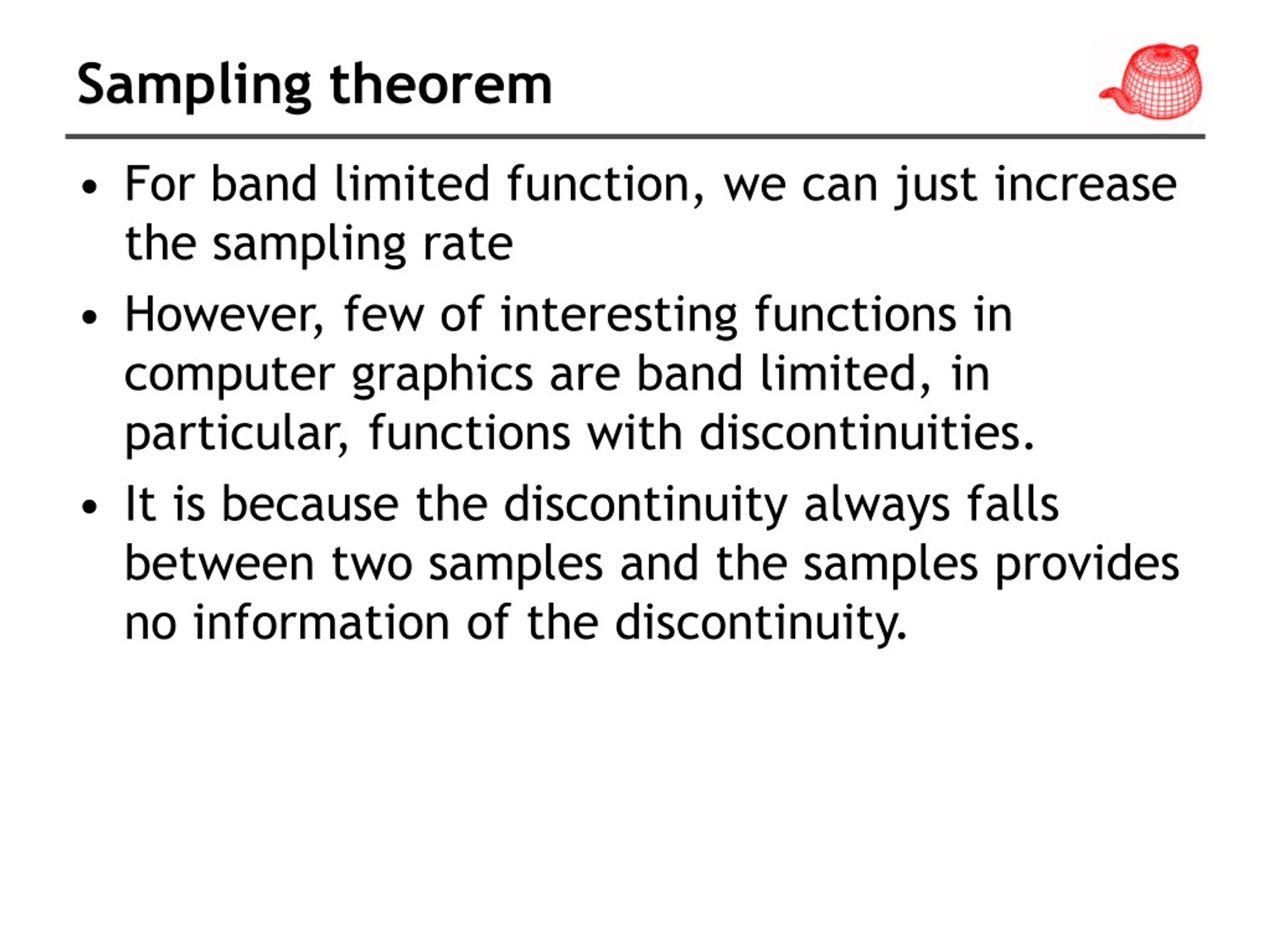 Sampling theorem

• For band limited function, we can just increase the sampling rate

• However, few of interesting functions in computer graphics are band limited, in particular, functions with discontinuities.

• It is because the discontinuity always falls between two samples and the samples provides no information of the discontinuity.